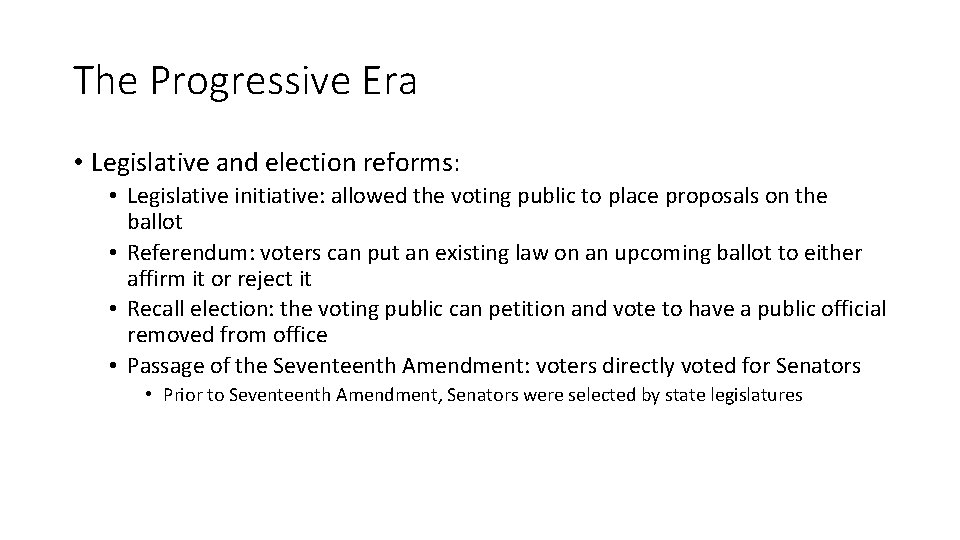 The Progressive Era

• Legislative and election reforms:
  • Legislative initiative: allowed the voting public to place proposals on the ballot
  • Referendum: voters can put an existing law on an upcoming ballot to either affirm it or reject it
  • Recall election: the voting public can petition and vote to have a public official removed from office
  • Passage of the Seventeenth Amendment: voters directly voted for Senators
    • Prior to Seventeenth Amendment, Senators were selected by state legislatures